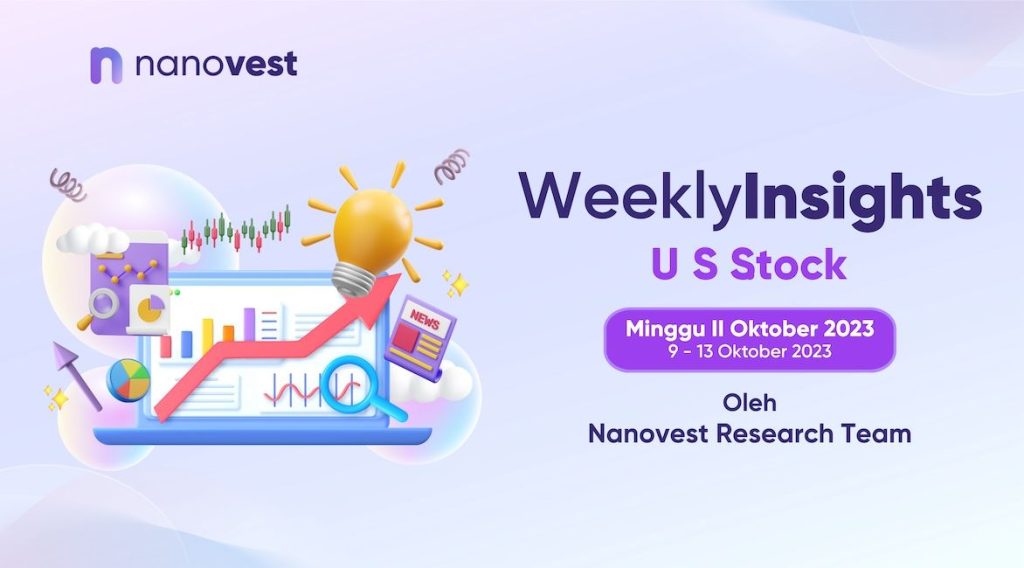 nanovest

NEWS

WeeklyInsights
U S Stock

Minggu II Oktober 2023
9 - 13 Oktober 2023

Oleh
Nanovest Research Team